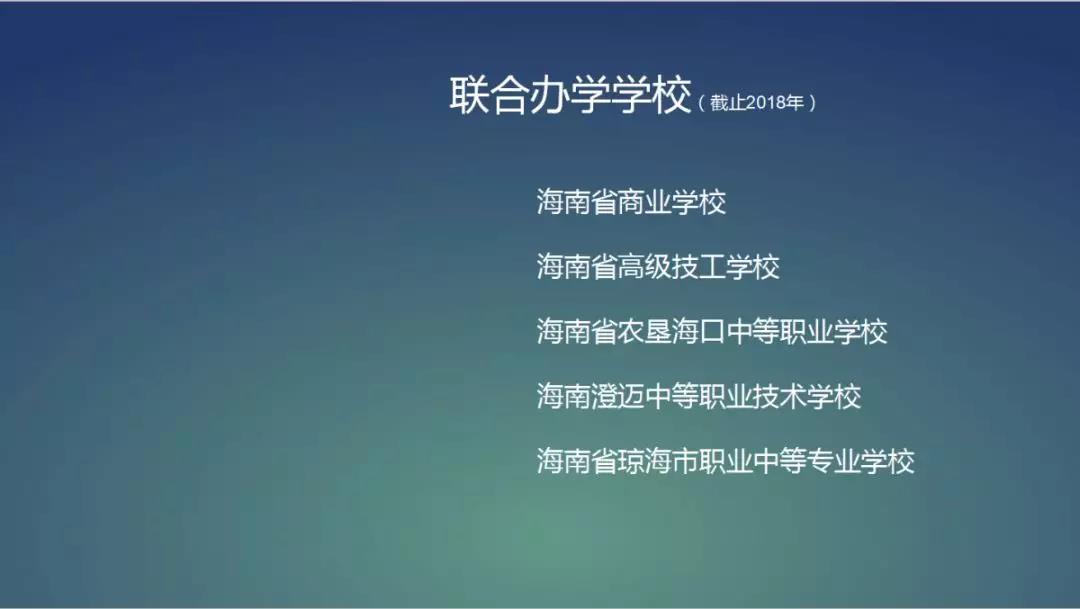 联合办学学校（截止2018年）

海南省商业学校

海南省高级技工学校

海南省农垦海口中等职业学校

海南澄迈中等职业技术学校

海南省琼海市职业中等专业学校